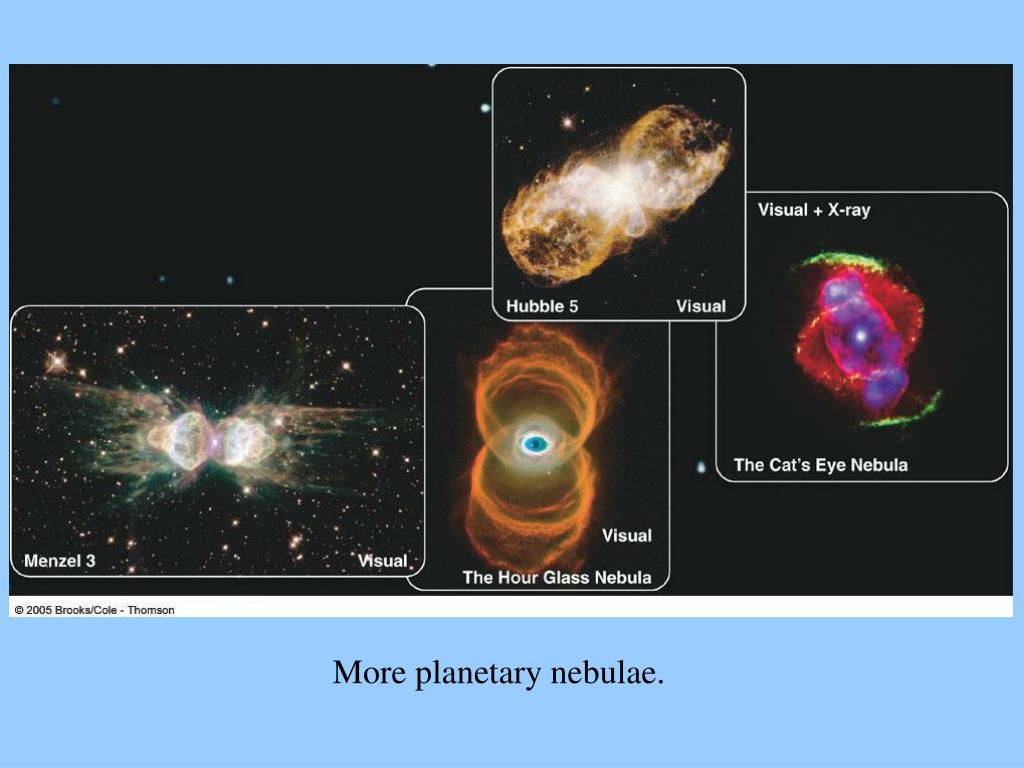 Hubble 5

Visual

Visual + X-ray

The Cat's Eye Nebula

Menzel 3

Visual

Visual

The Hour Glass Nebula

© 2005 Brooks/Cole - Thomson

More planetary nebulae.